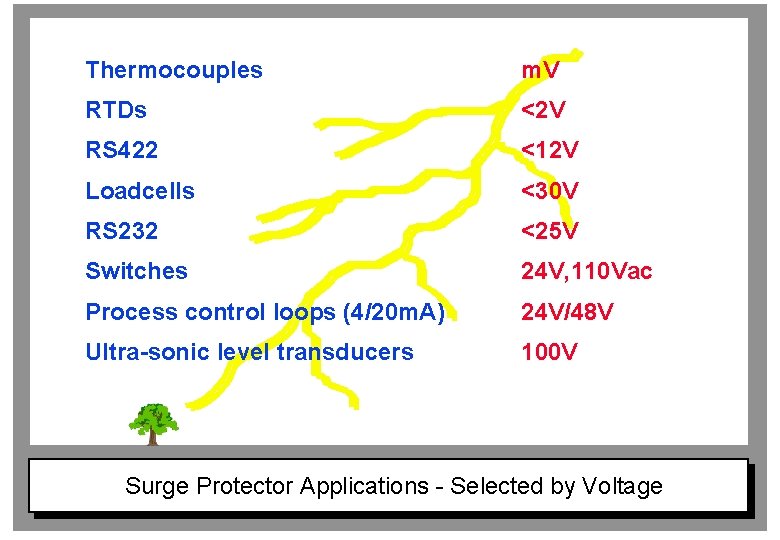 | | |
|---|---|
| Thermocouples | mV |
| RTDs | <2V |
| RS422 | <12V |
| Loadcells | <30V |
| RS232 | <25V |
| Switches | 24V,110Vac |
| Process control loops (4/20mA) | 24V/48V |
| Ultra-sonic level transducers | 100V |

Surge Protector Applications - Selected by Voltage